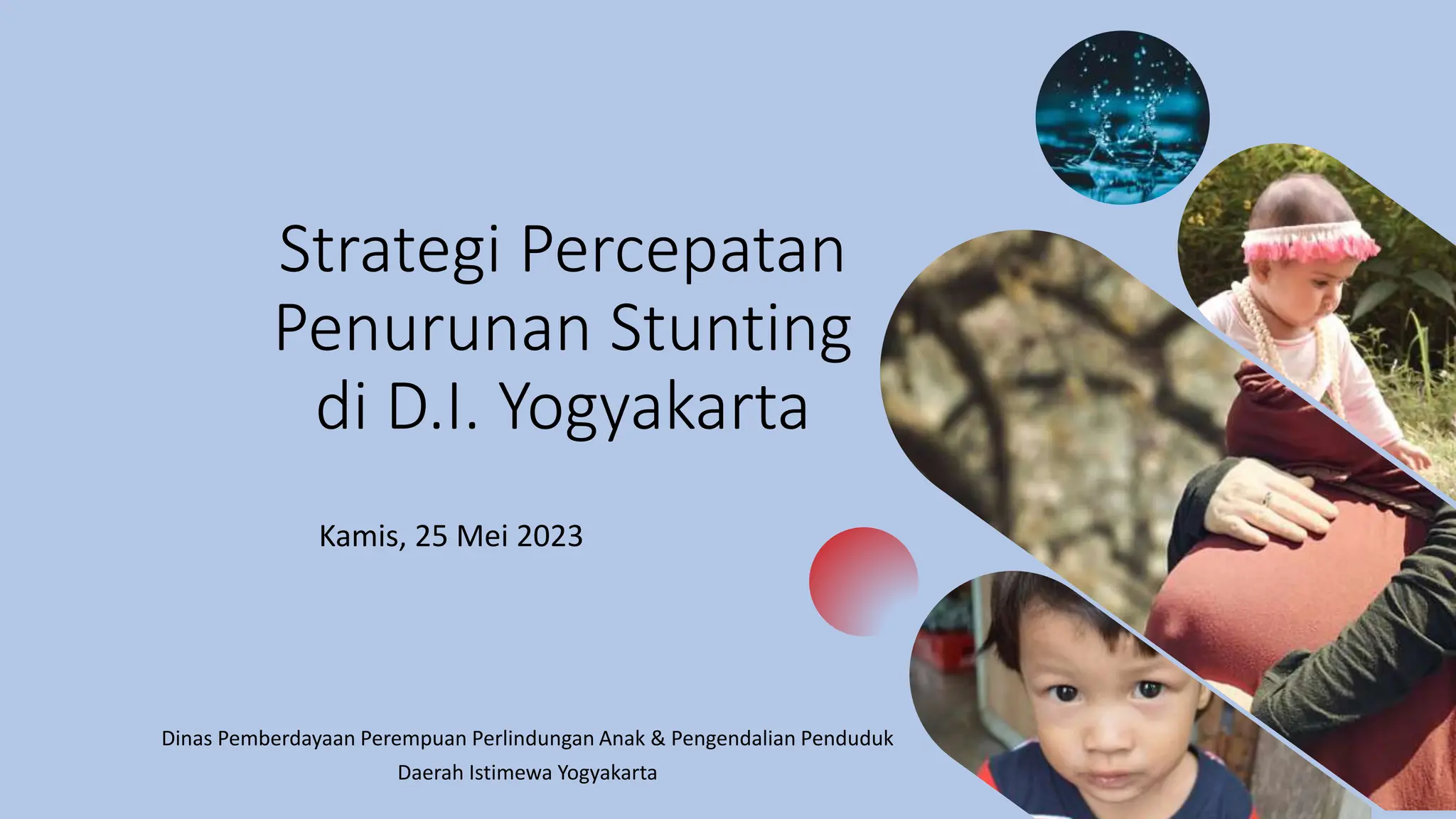 Strategi Percepatan Penurunan Stunting di D.I. Yogyakarta

Kamis, 25 Mei 2023

Dinas Pemberdayaan Perempuan Perlindungan Anak & Pengendalian Penduduk
Daerah Istimewa Yogyakarta